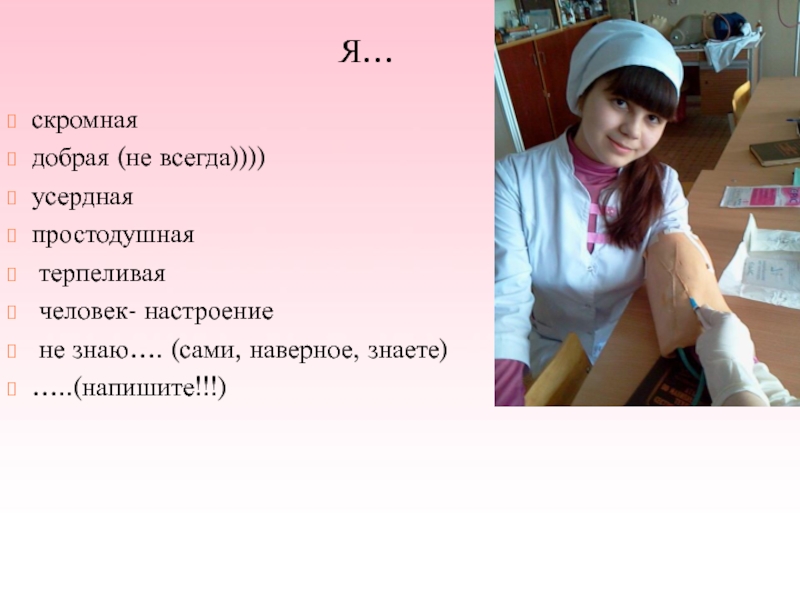 Я…

скромная

добрая (не всегда))))

усердная

простодушная

терпеливая

человек- настроение

не знаю…. (сами, наверное, знаете)

…..(напишите!!!)